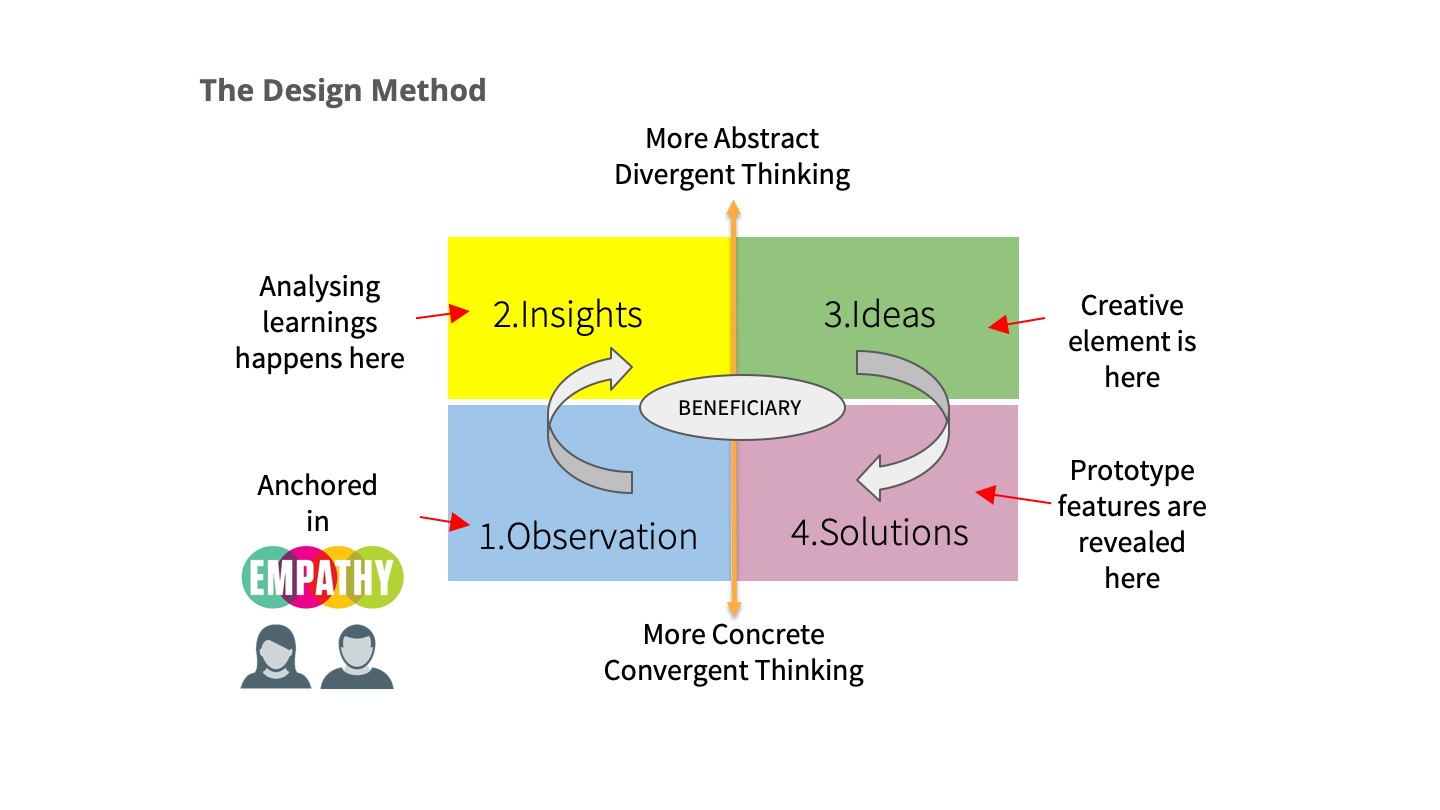 The Design Method

More Abstract
Divergent Thinking

Analysing learnings happens here

2.Insights

3.Ideas

Creative element is here

BENEFICIARY

Anchored in

EMPATHY

1.Observation

4.Solutions

Prototype features are revealed here

More Concrete
Convergent Thinking